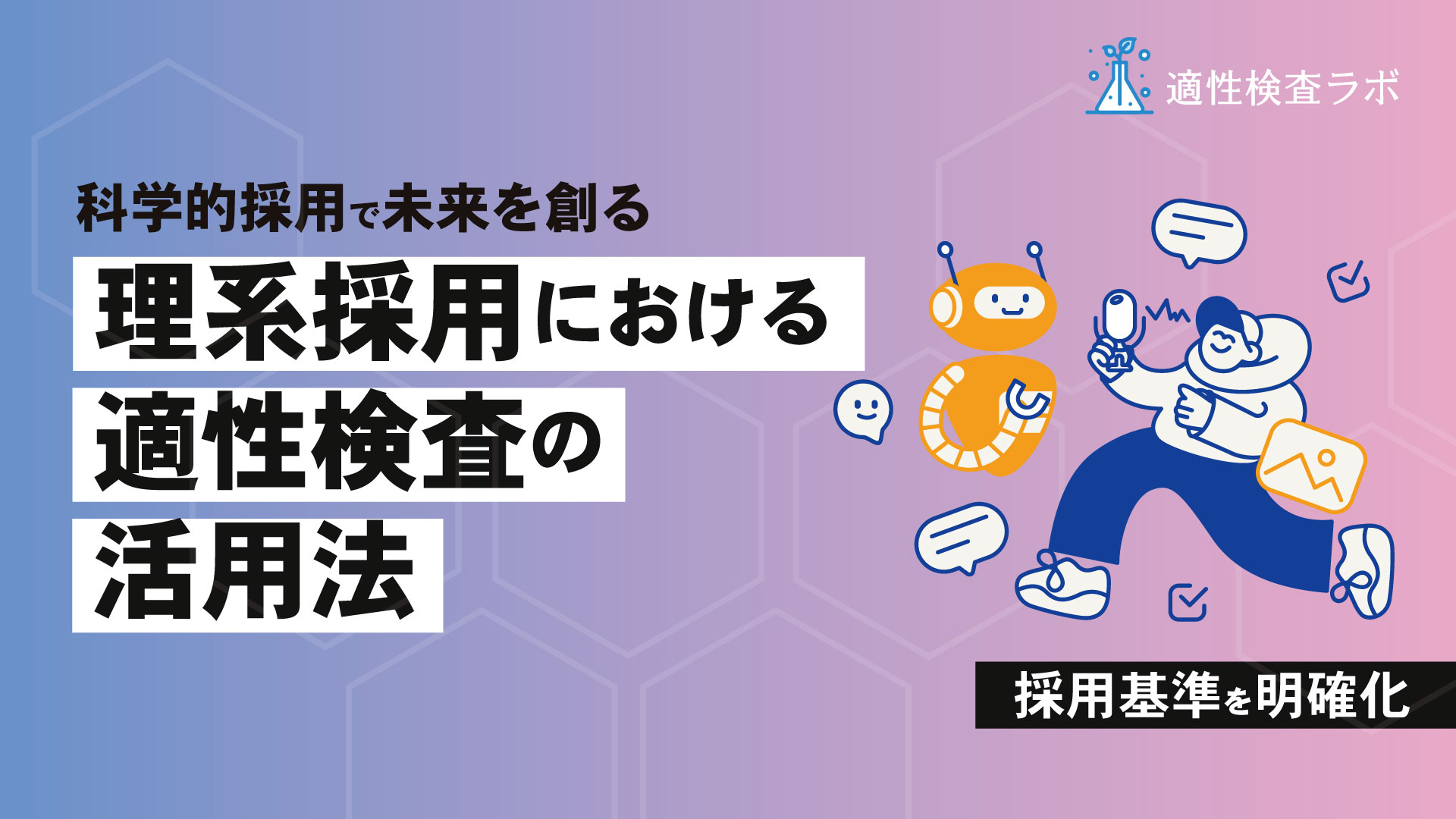 適性検査ラボ

科学的採用で未来を創る

理系採用における
適性検査の
活用法

採用基準を明確化